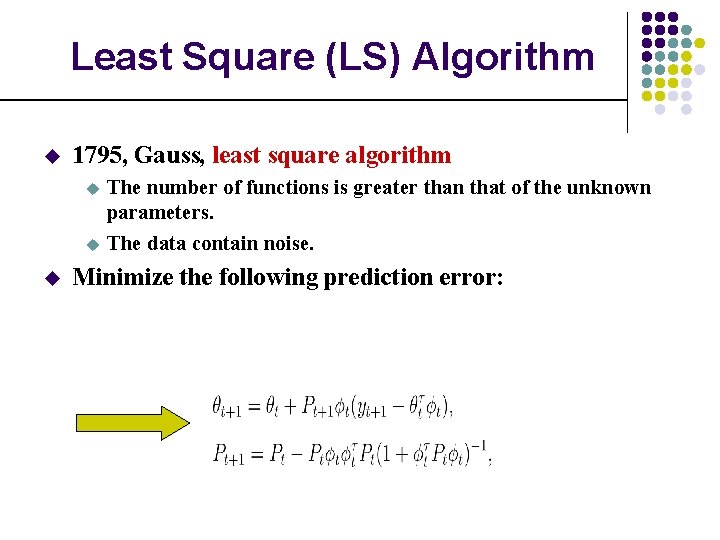 Least Square (LS) Algorithm

1795, Gauss, least square algorithm

The number of functions is greater than that of the unknown parameters.

The data contain noise.

Minimize the following prediction error:

$\theta_{t+1} = \theta_t + P_{t+1}\phi_t(y_{t+1} - \theta_t^\tau \phi_t),$

$P_{t+1} = P_t - P_t\phi_t\phi_t^\tau P_t(1 + \phi_t^\tau P_t\phi_t)^{-1},$